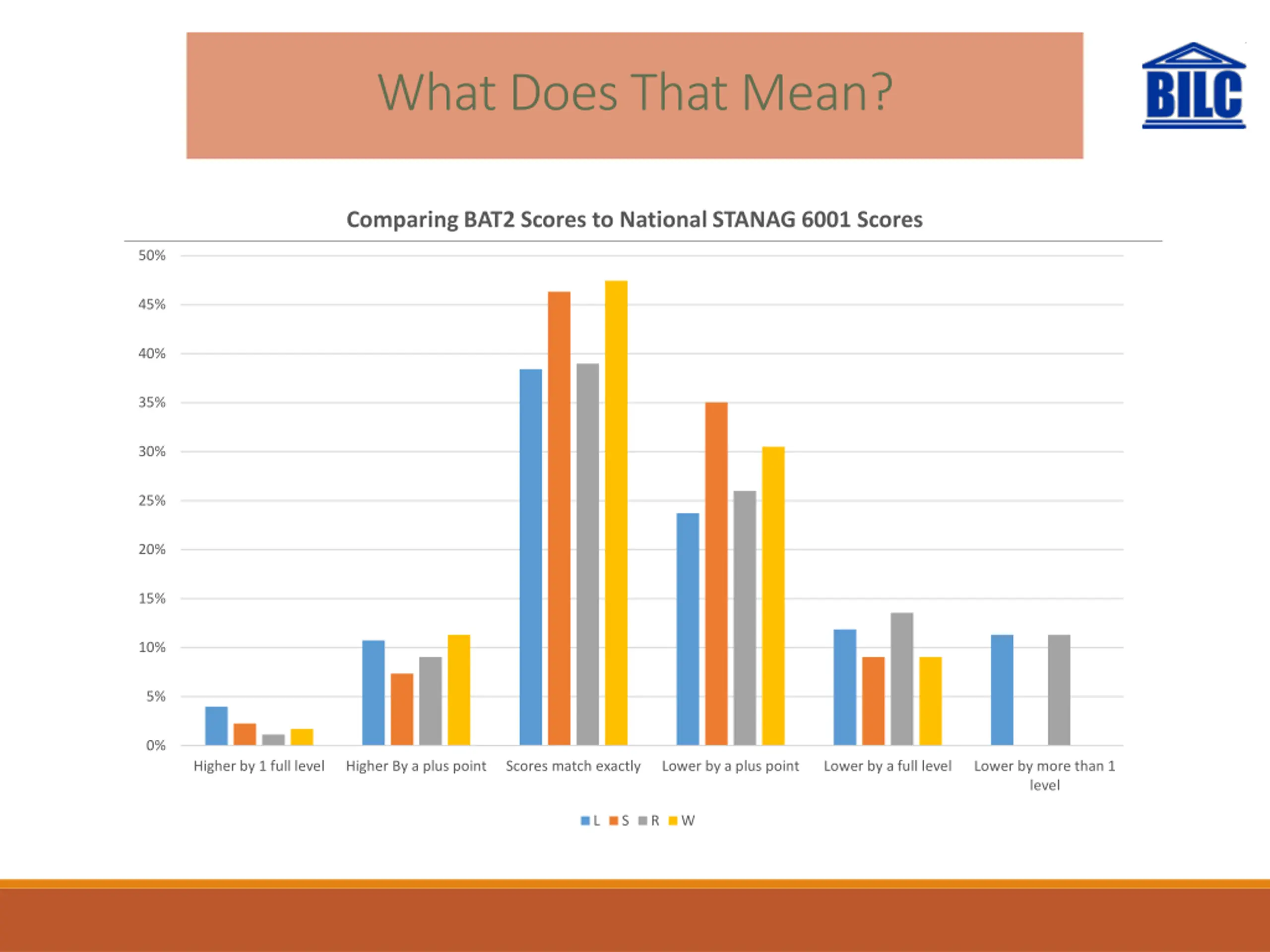 What Does That Mean?

BILC

Comparing BAT2 Scores to National STANAG 6001 Scores

50%
45%
40%
35%
30%
25%
20%
15%
10%
5%
0%

Higher by 1 full level
Higher By a plus point
Scores match exactly
Lower by a plus point
Lower by a full level
Lower by more than 1 level

L S R W